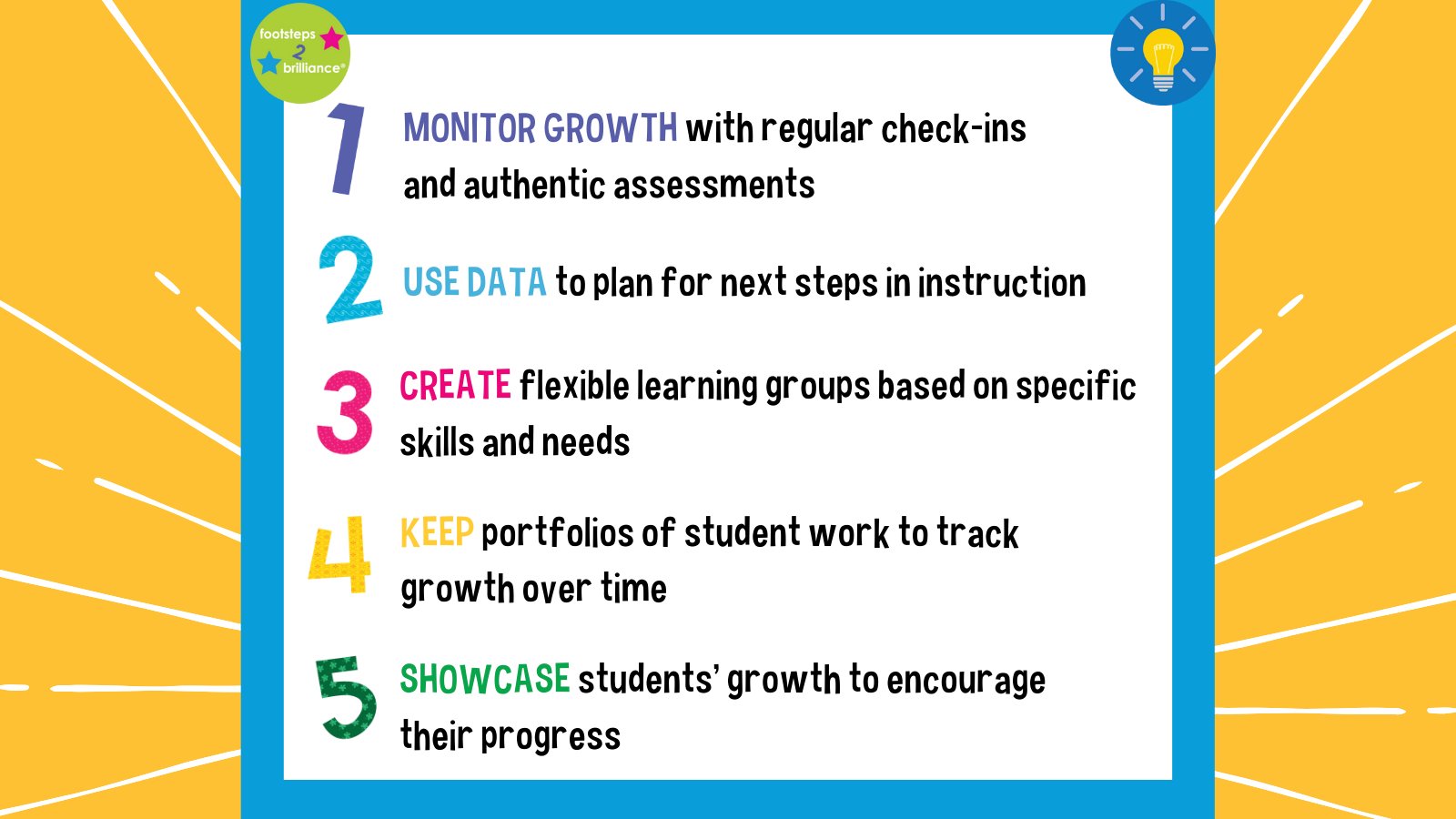 footsteps 2 brilliance®

1 MONITOR GROWTH with regular check-ins and authentic assessments

2 USE DATA to plan for next steps in instruction

3 CREATE flexible learning groups based on specific skills and needs

4 KEEP portfolios of student work to track growth over time

5 SHOWCASE students' growth to encourage their progress